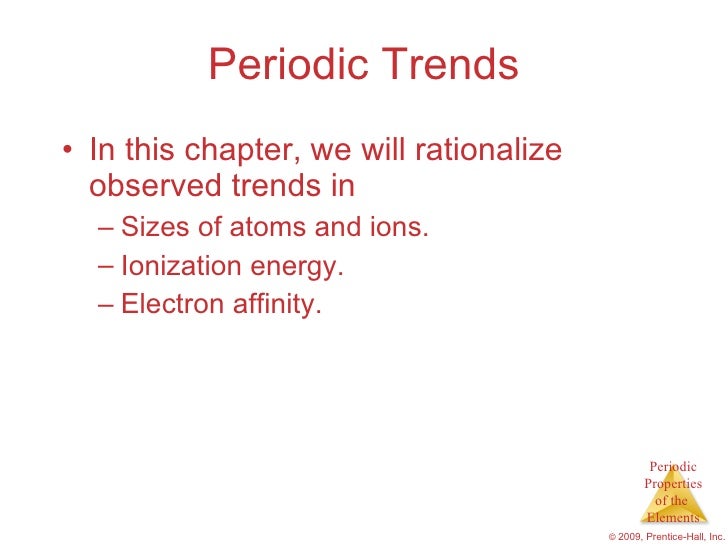 Periodic Trends

• In this chapter, we will rationalize observed trends in
– Sizes of atoms and ions.
– Ionization energy.
– Electron affinity.

Periodic Properties of the Elements

© 2009, Prentice-Hall, Inc.